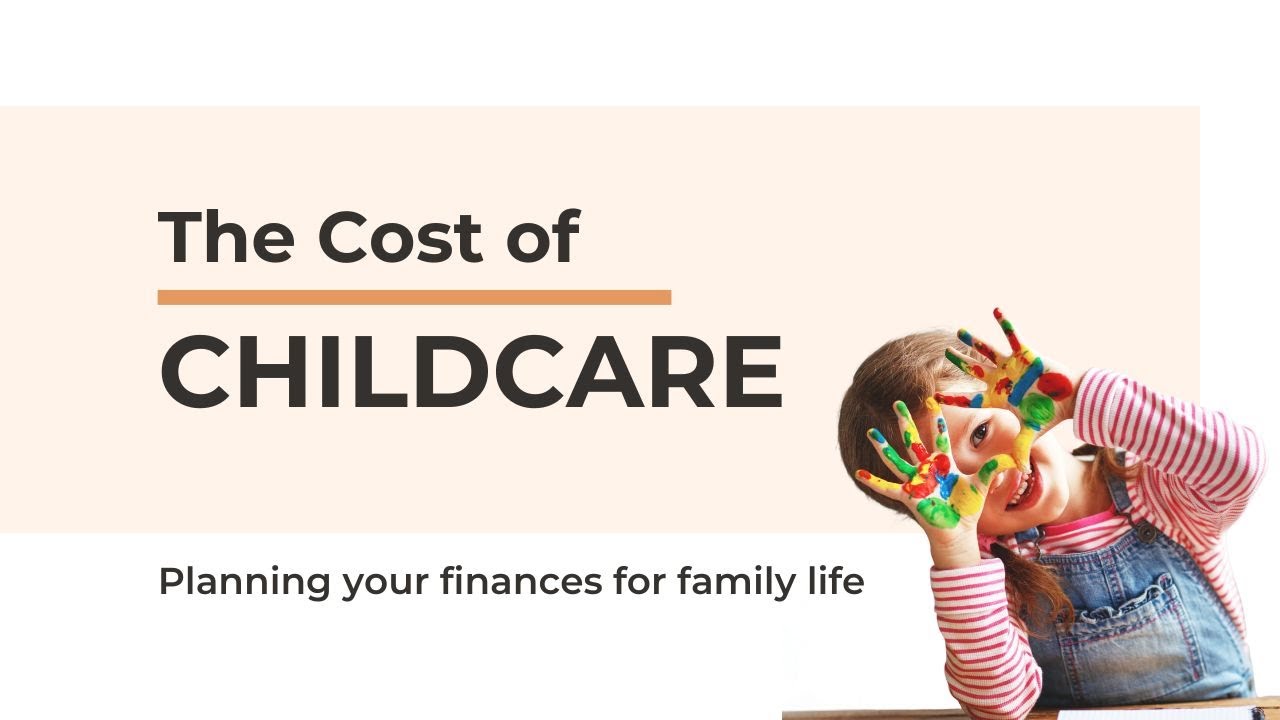 The Cost of

CHILDCARE

Planning your finances for family life